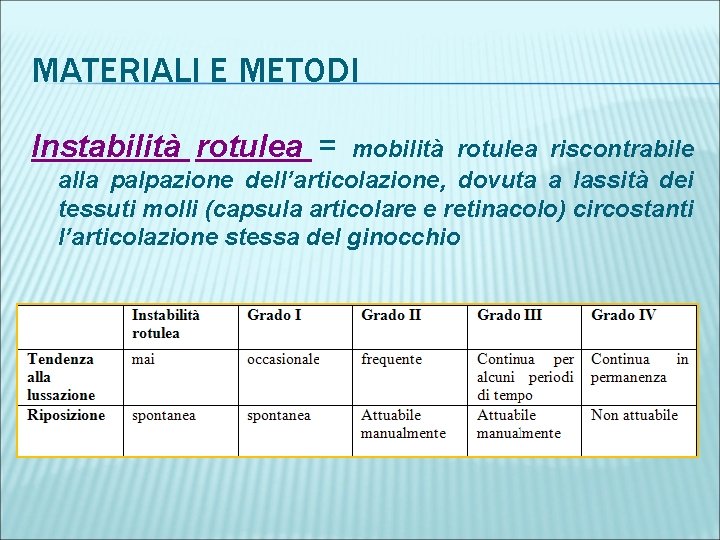 MATERIALI E METODI

Instabilità rotulea = mobilità rotulea riscontrabile alla palpazione dell'articolazione, dovuta a lassità dei tessuti molli (capsula articolare e retinacolo) circostanti l'articolazione stessa del ginocchio

| | Instabilità rotulea | Grado I | Grado II | Grado III | Grado IV |
|---|---|---|---|---|---|
| Tendenza alla lussazione | mai | occasionale | frequente | Continua per alcuni periodi di tempo | Continua in permanenza |
| Riposizione | spontanea | spontanea | Attuabile manualmente | Attuabile manualmente | Non attuabile |